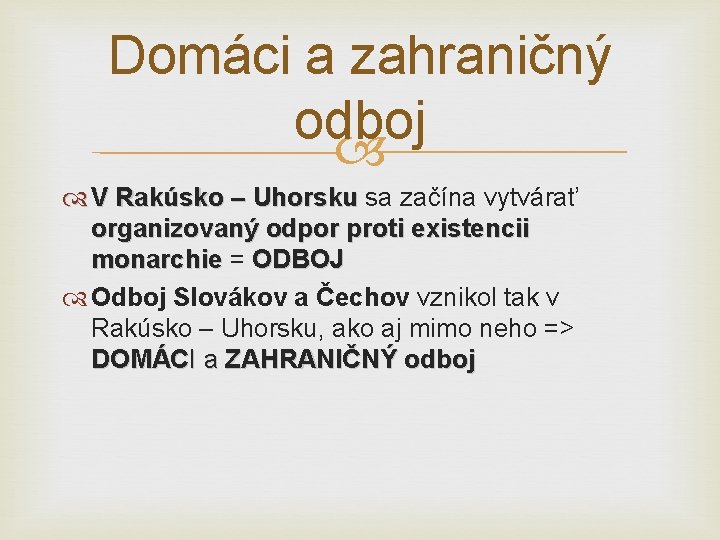 Domáci a zahraničný odboj

V Rakúsko – Uhorsku sa začína vytvárať organizovaný odpor proti existencii monarchie = ODBOJ

Odboj Slovákov a Čechov vznikol tak v Rakúsko – Uhorsku, ako aj mimo neho => DOMÁCI a ZAHRANIČNÝ odboj